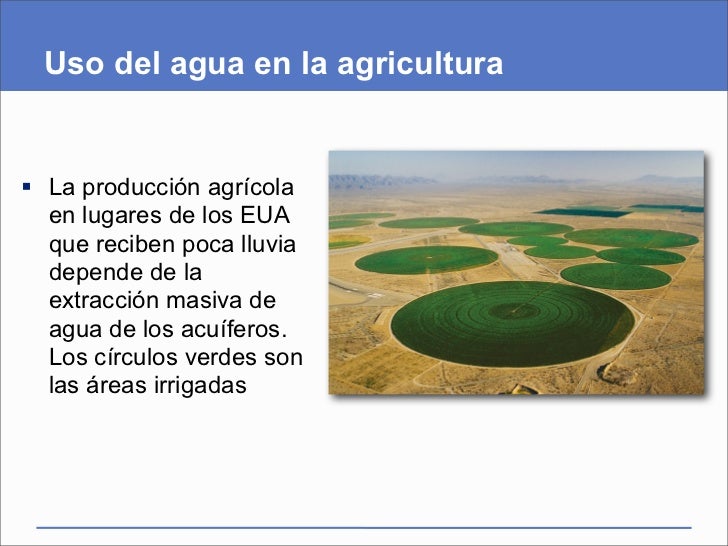 Uso del agua en la agricultura

▪ La producción agrícola en lugares de los EUA que reciben poca lluvia depende de la extracción masiva de agua de los acuíferos. Los círculos verdes son las áreas irrigadas